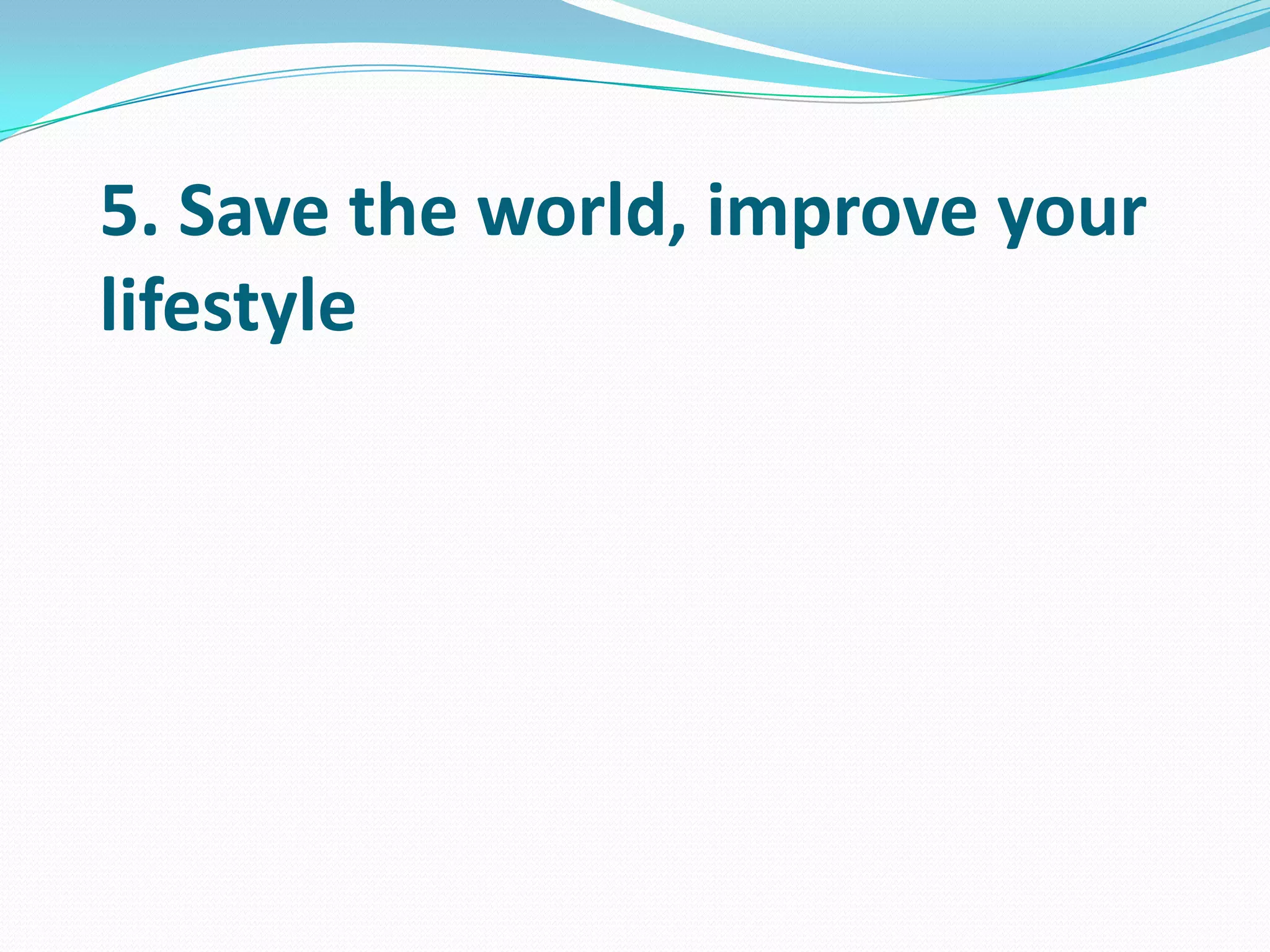 5. Save the world, improve your lifestyle